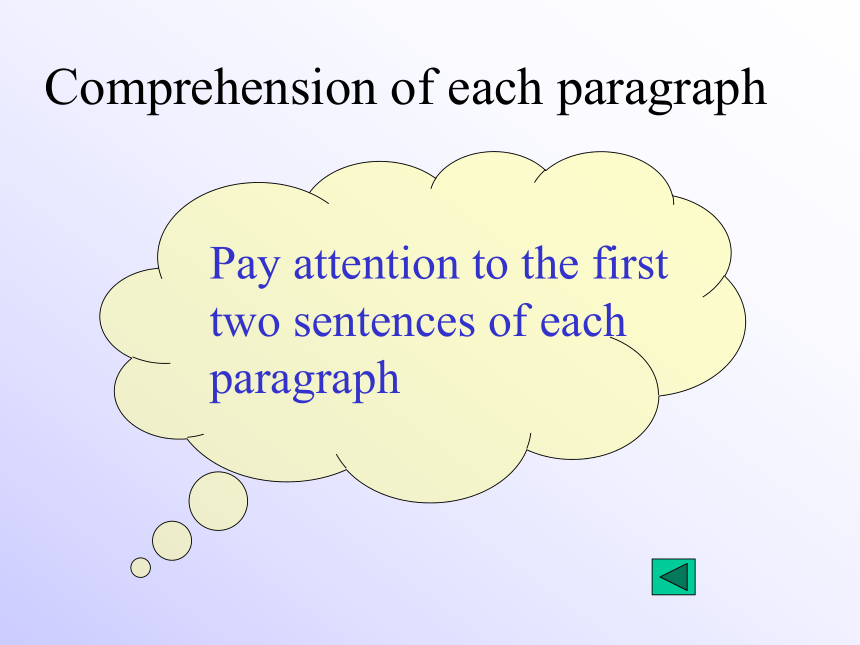 Comprehension of each paragraph

Pay attention to the first two sentences of each paragraph